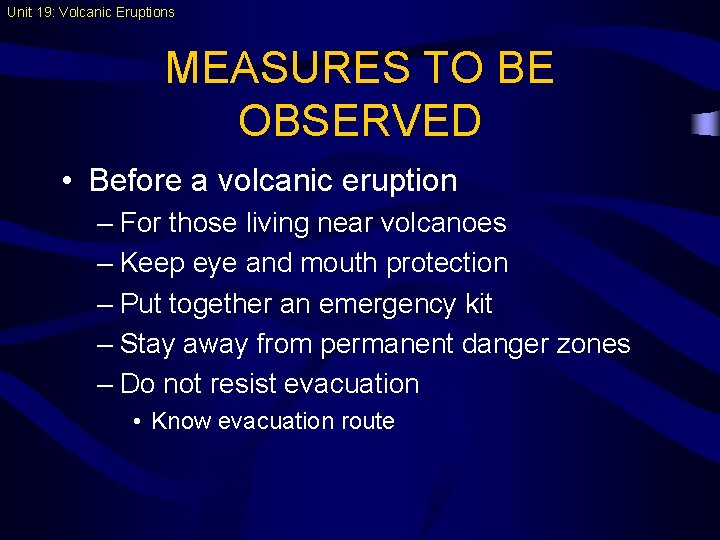 Unit 19: Volcanic Eruptions

MEASURES TO BE OBSERVED

• Before a volcanic eruption
– For those living near volcanoes
– Keep eye and mouth protection
– Put together an emergency kit
– Stay away from permanent danger zones
– Do not resist evacuation
• Know evacuation route